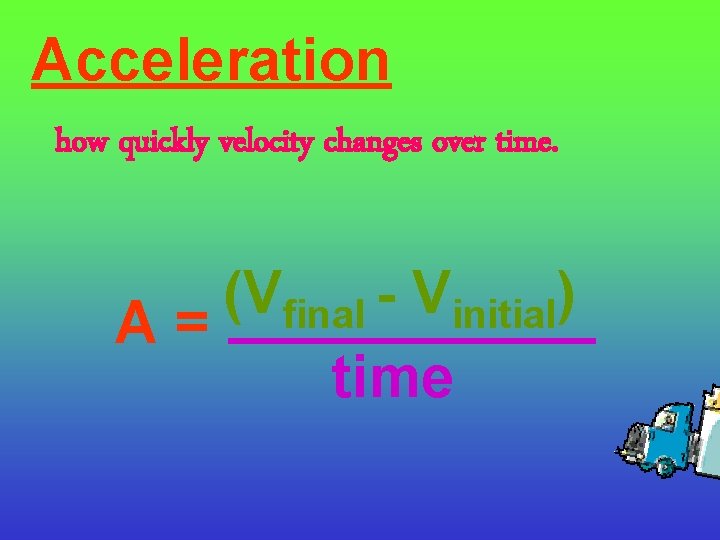 Acceleration

how quickly velocity changes over time.

$A = \frac{(V_{final} - V_{initial})}{time}$